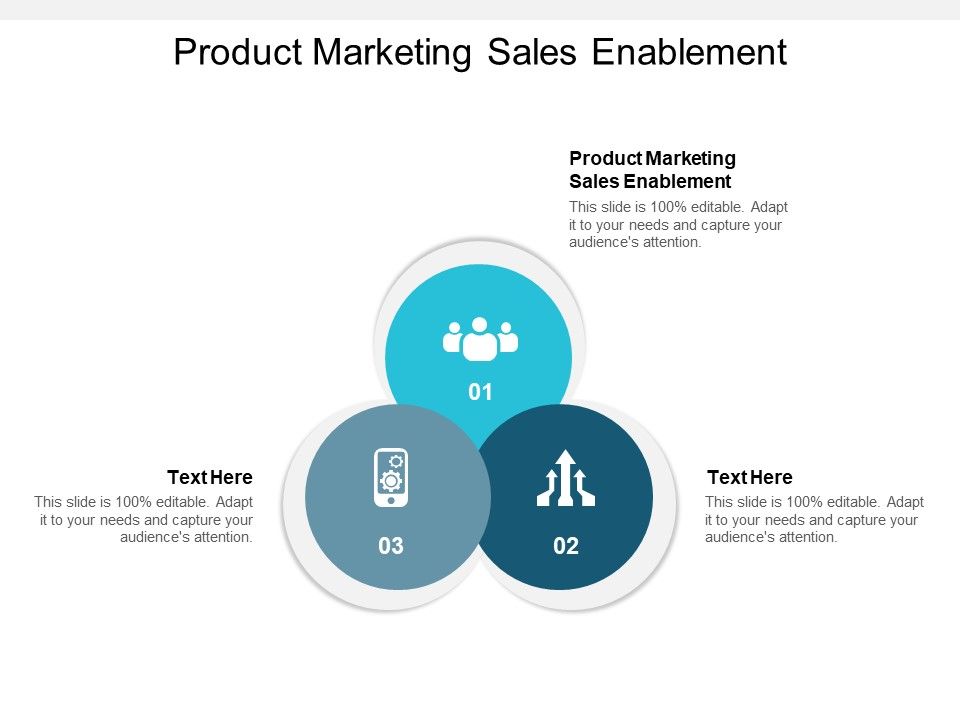 Product Marketing Sales Enablement

Product Marketing Sales Enablement

This slide is 100% editable. Adapt it to your needs and capture your audience's attention.

01

Text Here

This slide is 100% editable. Adapt it to your needs and capture your audience's attention.

03

02

Text Here

This slide is 100% editable. Adapt it to your needs and capture your audience's attention.